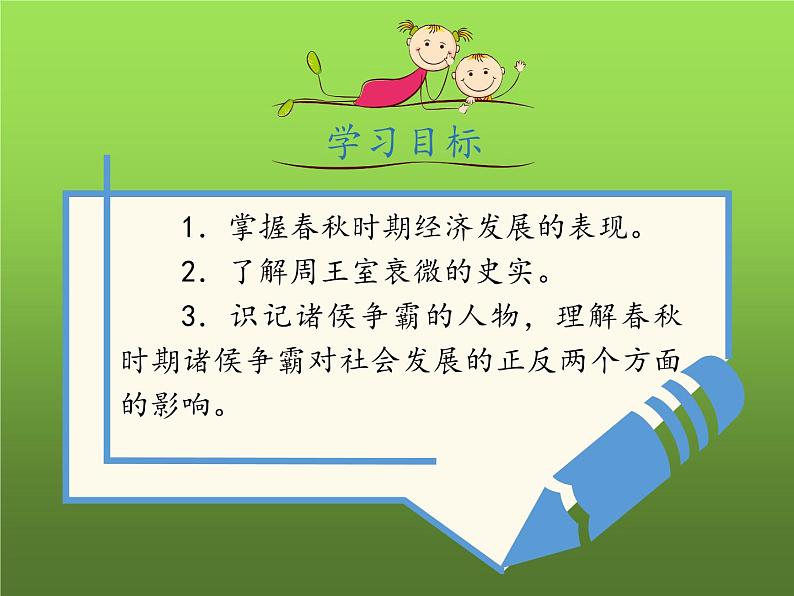 学习目标

1. 掌握春秋时期经济发展的表现。

2. 了解周王室衰微的史实。

3. 识记诸侯争霸的人物，理解春秋时期诸侯争霸对社会发展的正反两个方面的影响。